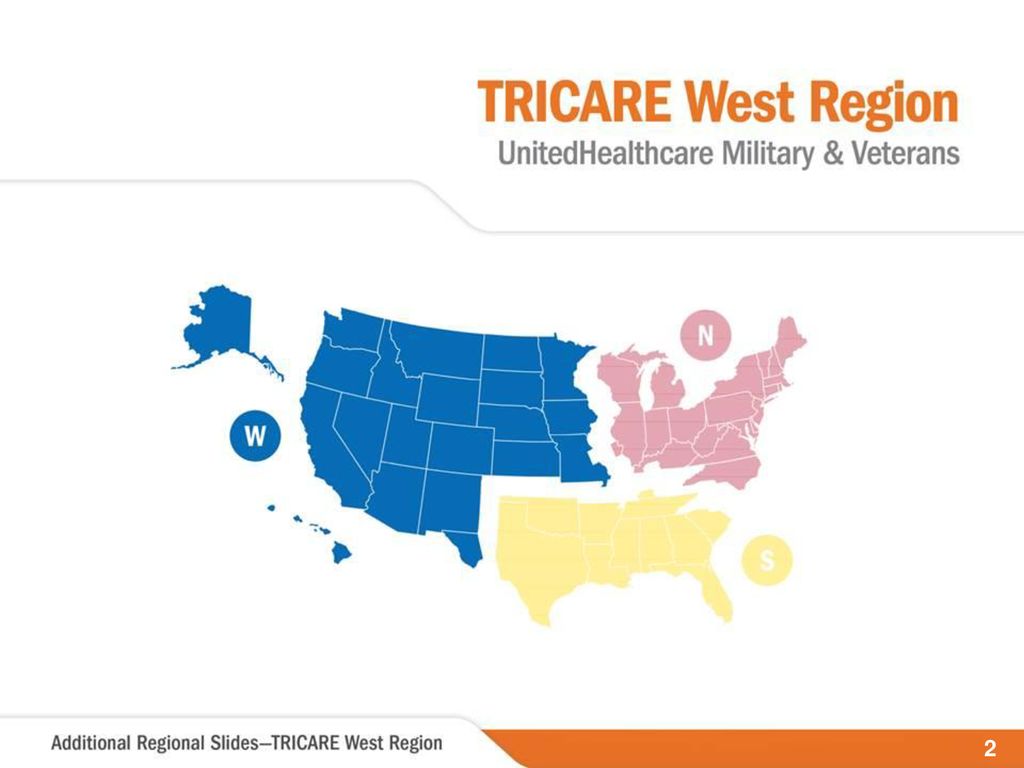 TRICARE West Region
UnitedHealthcare Military & Veterans

N

W

S

Additional Regional Slides—TRICARE West Region

2